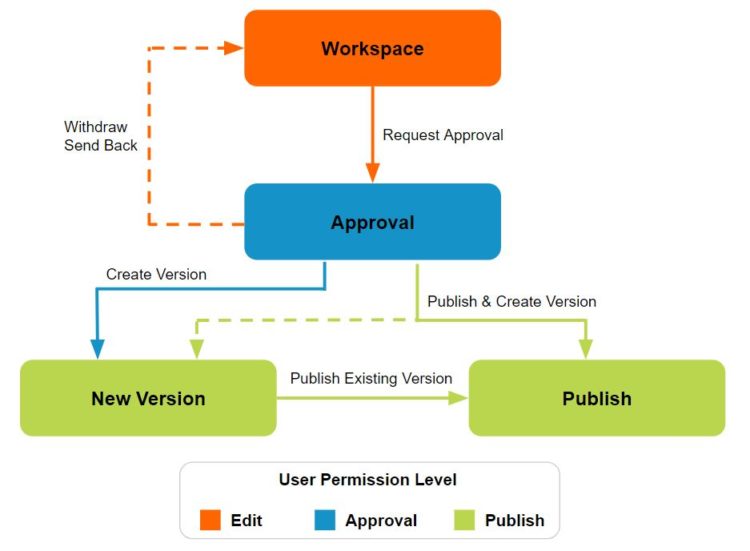 Workspace

Withdraw
Send Back

Request Approval

Approval

Create Version

Publish & Create Version

New Version

Publish Existing Version

Publish

User Permission Level

Edit

Approval

Publish